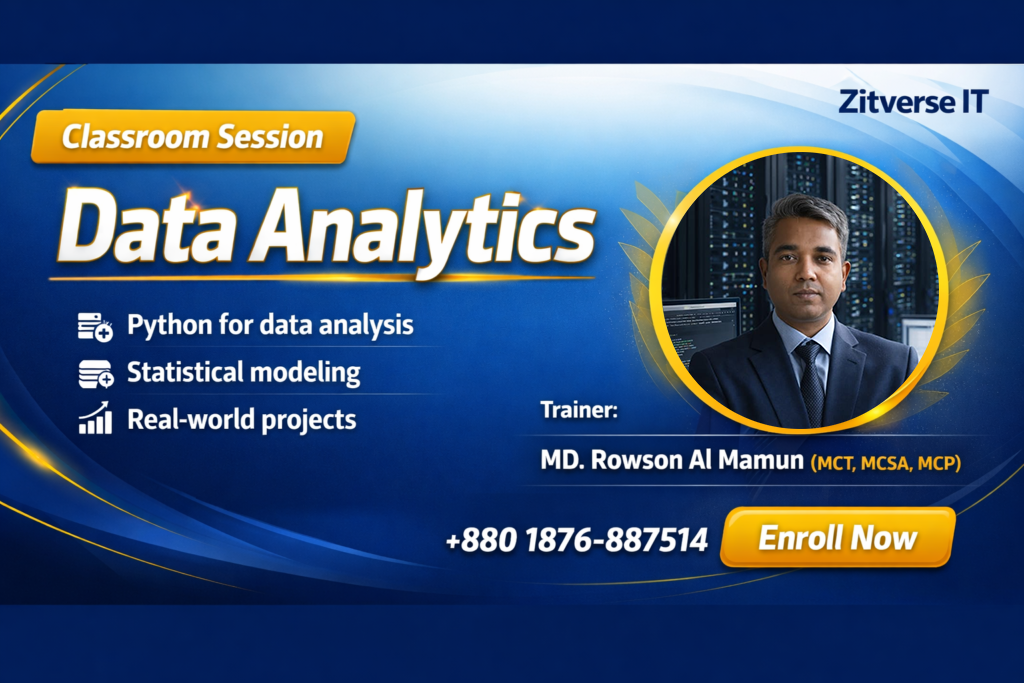 Zitverse IT

Classroom Session

Data Analytics

Python for data analysis

Statistical modeling

Real-world projects

Trainer:

MD. Rowson Al Mamun (MCT, MCSA, MCP)

+880 1876-887514

Enroll Now